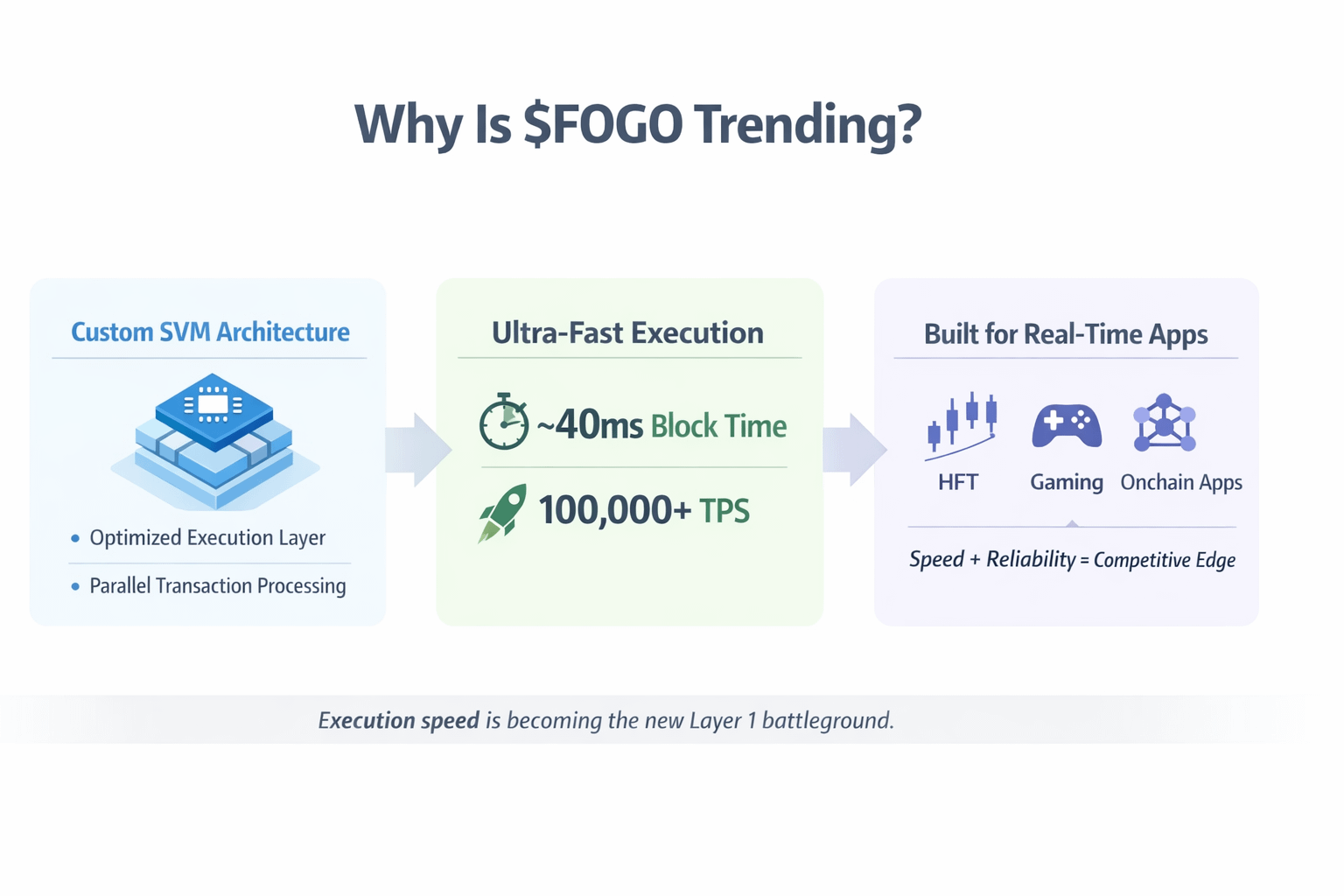 Why Is \$FOGO Trending?

Custom SVM Architecture

• Optimized Execution Layer

• Parallel Transaction Processing

Ultra-Fast Execution

~40ms Block Time

100,000+ TPS

Built for Real-Time Apps

HFT

Gaming

Onchain Apps

Speed + Reliability = Competitive Edge

Execution speed is becoming the new Layer 1 battleground.